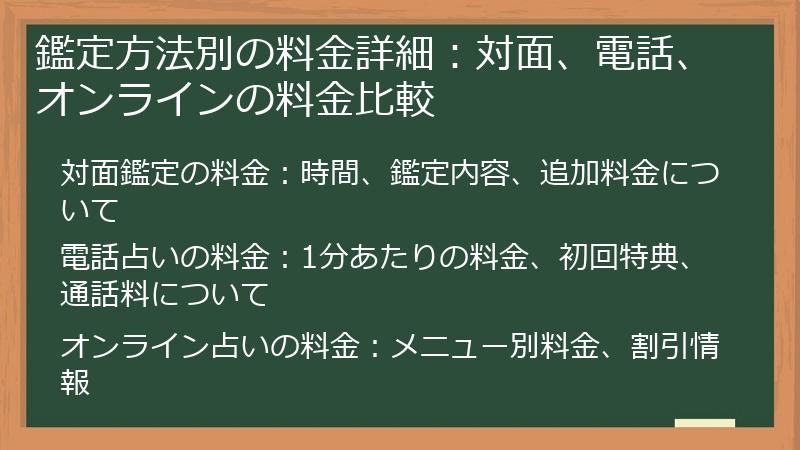 鑑定方法別の料金詳細：対面、電話、オンラインの料金比較

対面鑑定の料金：時間、鑑定内容、追加料金について

電話占いの料金：1分あたりの料金、初回特典、通話料について

オンライン占いの料金：メニュー別料金、割引情報